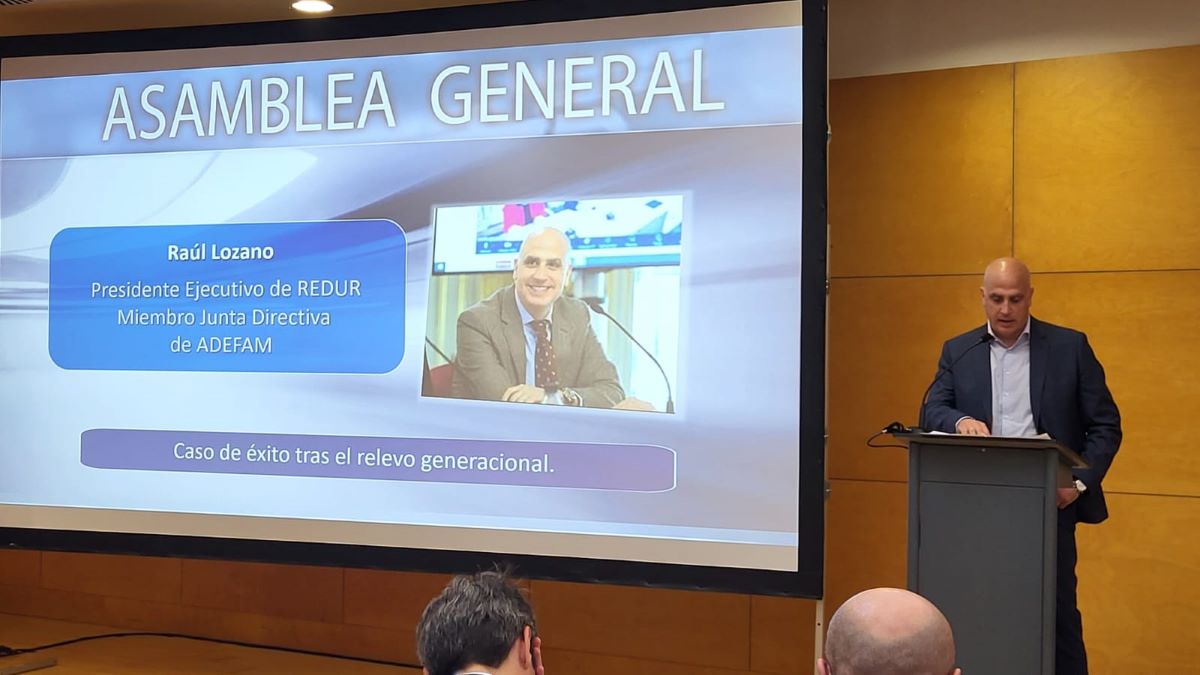 ASAMBLEA GENERAL

Raúl Lozano

Presidente Ejecutivo de REDUR
Miembro Junta Directiva
de ADEFAM

Caso de éxito tras el relevo generacional.